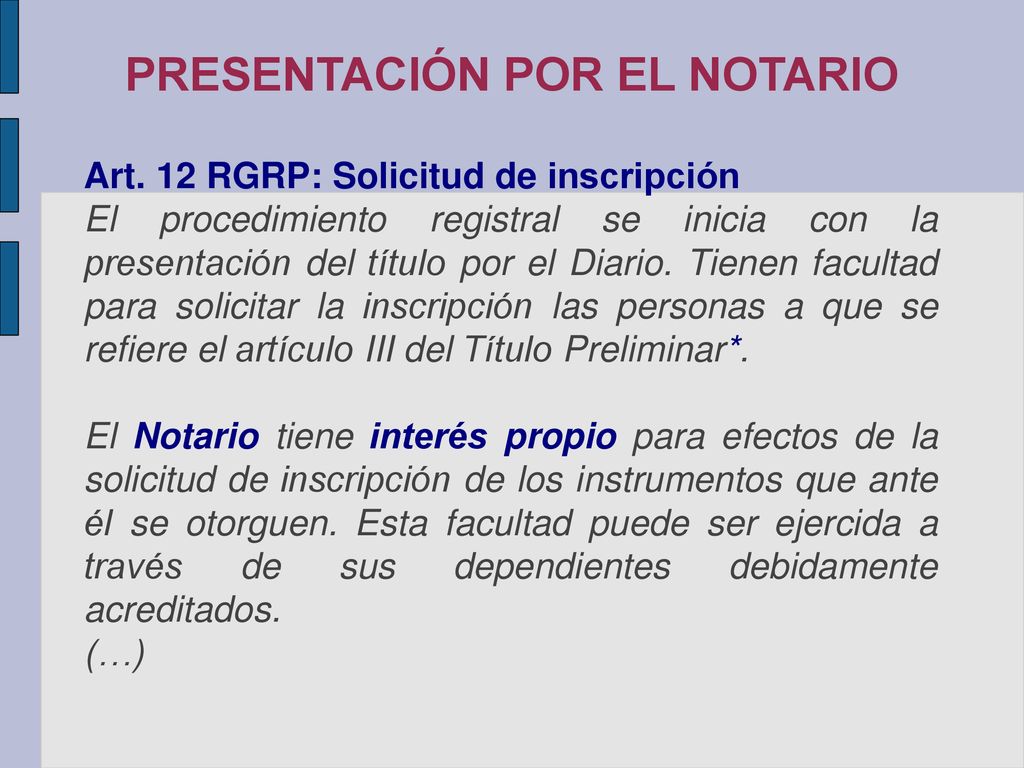 PRESENTACIÓN POR EL NOTARIO

Art. 12 RGRP: Solicitud de inscripción
El procedimiento registral se inicia con la presentación del título por el Diario. Tienen facultad para solicitar la inscripción las personas a que se refiere el artículo III del Título Preliminar*.

El Notario tiene interés propio para efectos de la solicitud de inscripción de los instrumentos que ante él se otorguen. Esta facultad puede ser ejercida a través de sus dependientes debidamente acreditados.
(…)